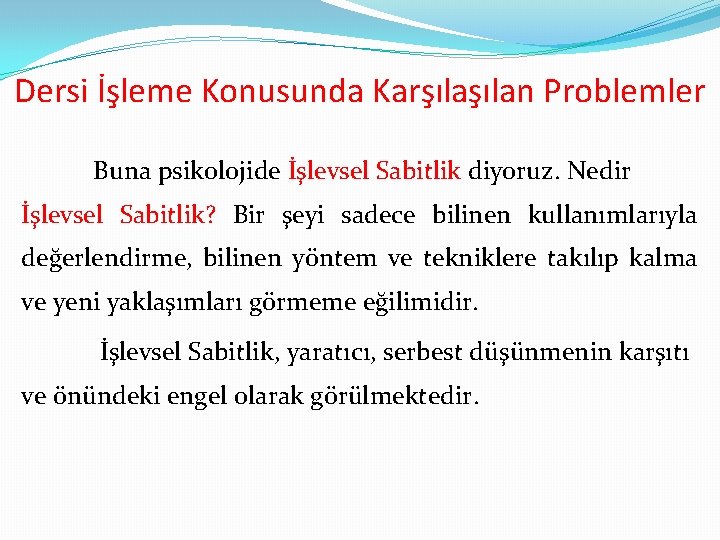 Dersi İşleme Konusunda Karşılaşılan Problemler

Buna psikolojide İşlevsel Sabitlik diyoruz. Nedir İşlevsel Sabitlik? Bir şeyi sadece bilinen kullanımlarıyla değerlendirme, bilinen yöntem ve tekniklere takılıp kalma ve yeni yaklaşımları görmeme eğilimidir.

İşlevsel Sabitlik, yaratıcı, serbest düşünmenin karşıtı ve önündeki engel olarak görülmektedir.